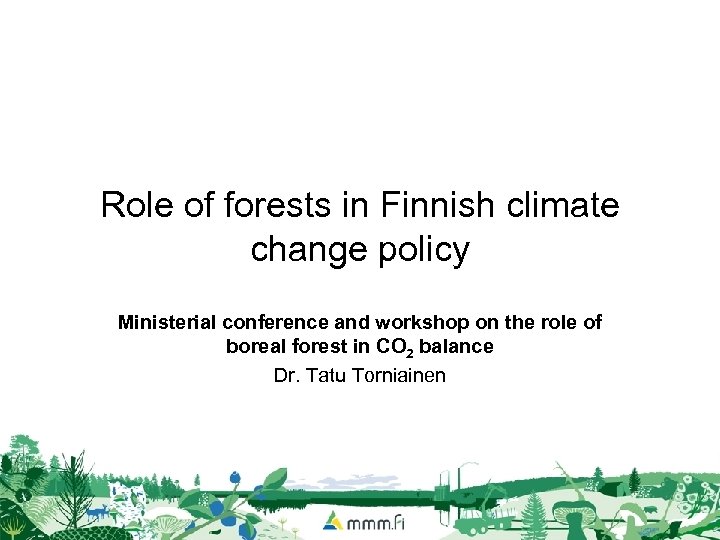 Role of forests in Finnish climate change policy

Ministerial conference and workshop on the role of boreal forest in $CO_2$ balance

Dr. Tatu Torniainen

mmm.fi